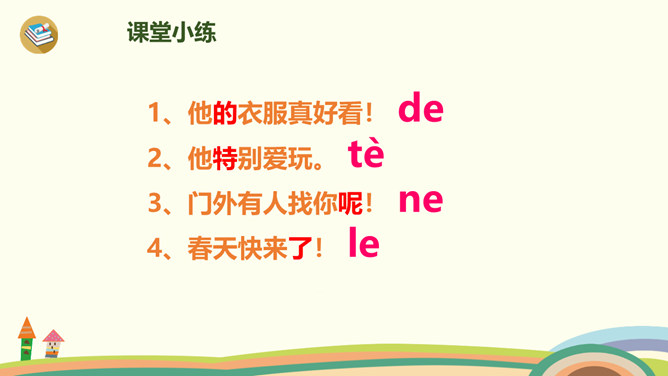 课堂小练

1、他的衣服真好看！ de

2、他特别爱玩。 tè

3、门外有人找你呢！ ne

4、春天快来了！ le